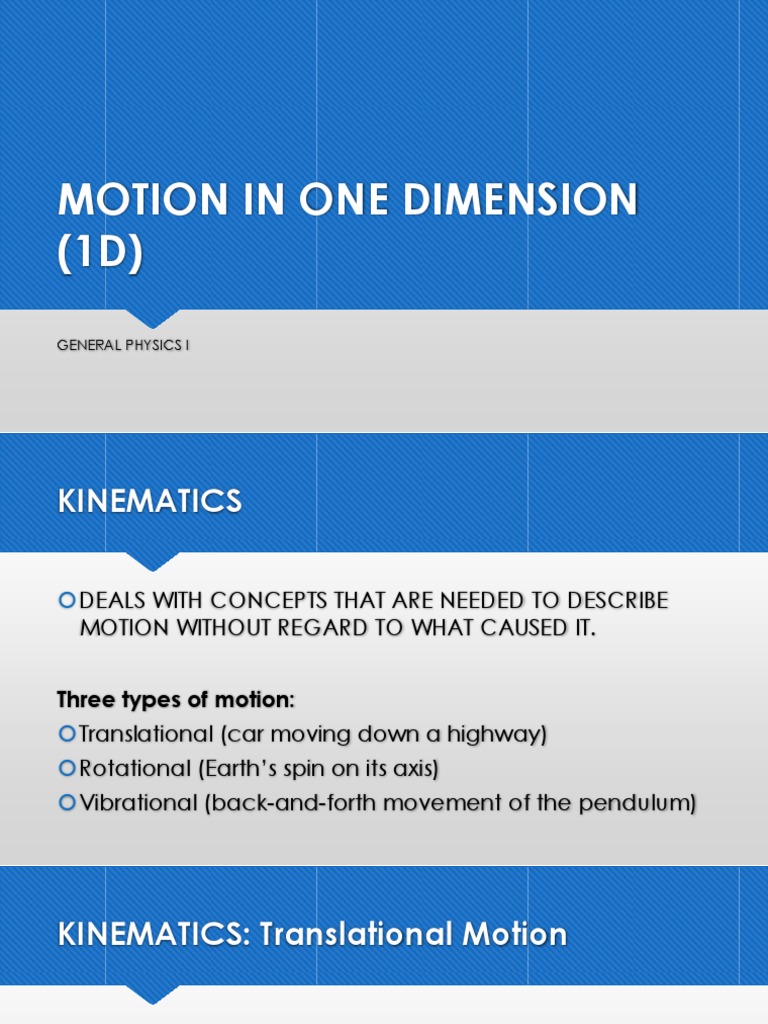 MOTION IN ONE DIMENSION (1D)

GENERAL PHYSICS I

KINEMATICS

DEALS WITH CONCEPTS THAT ARE NEEDED TO DESCRIBE MOTION WITHOUT REGARD TO WHAT CAUSED IT.

Three types of motion:

Translational (car moving down a highway)

Rotational (Earth's spin on its axis)

Vibrational (back-and-forth movement of the pendulum)

KINEMATICS: Translational Motion